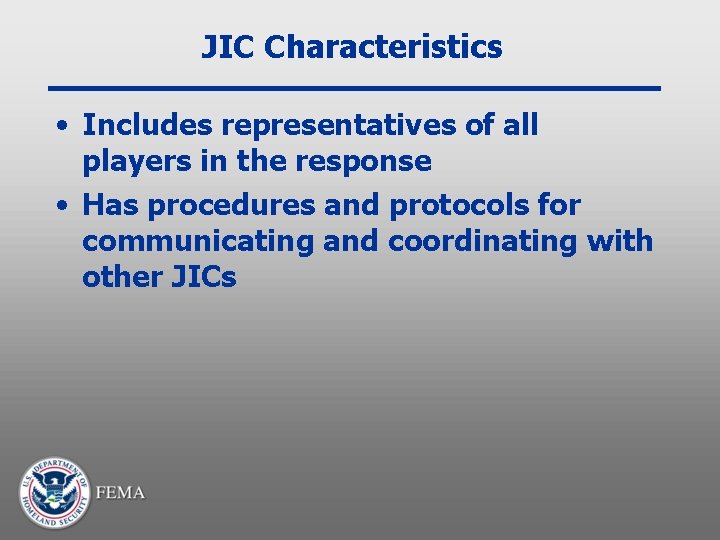 JIC Characteristics

• Includes representatives of all players in the response

• Has procedures and protocols for communicating and coordinating with other JICs

U.S. DEPARTMENT OF HOMELAND SECURITY

FEMA